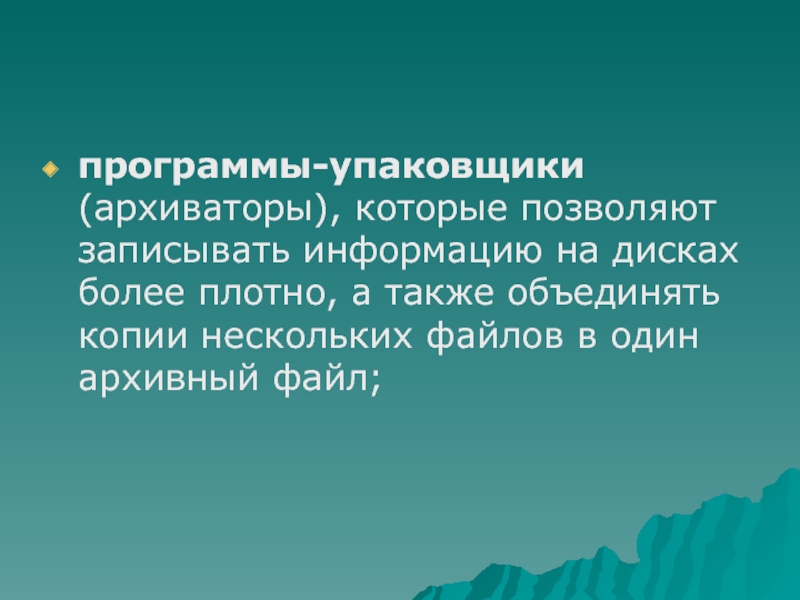 программы-упаковщики (архиваторы), которые позволяют записывать информацию на дисках более плотно, а также объединять копии нескольких файлов в один архивный файл;